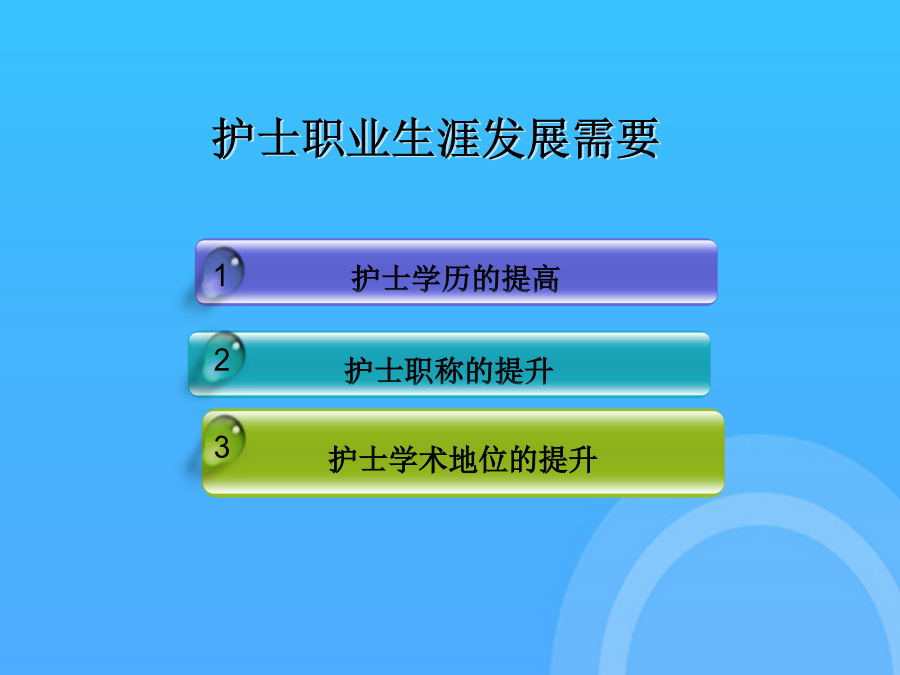 护士职业生涯发展需要

1 护士学历的提高

2 护士职称的提升

3 护士学术地位的提升